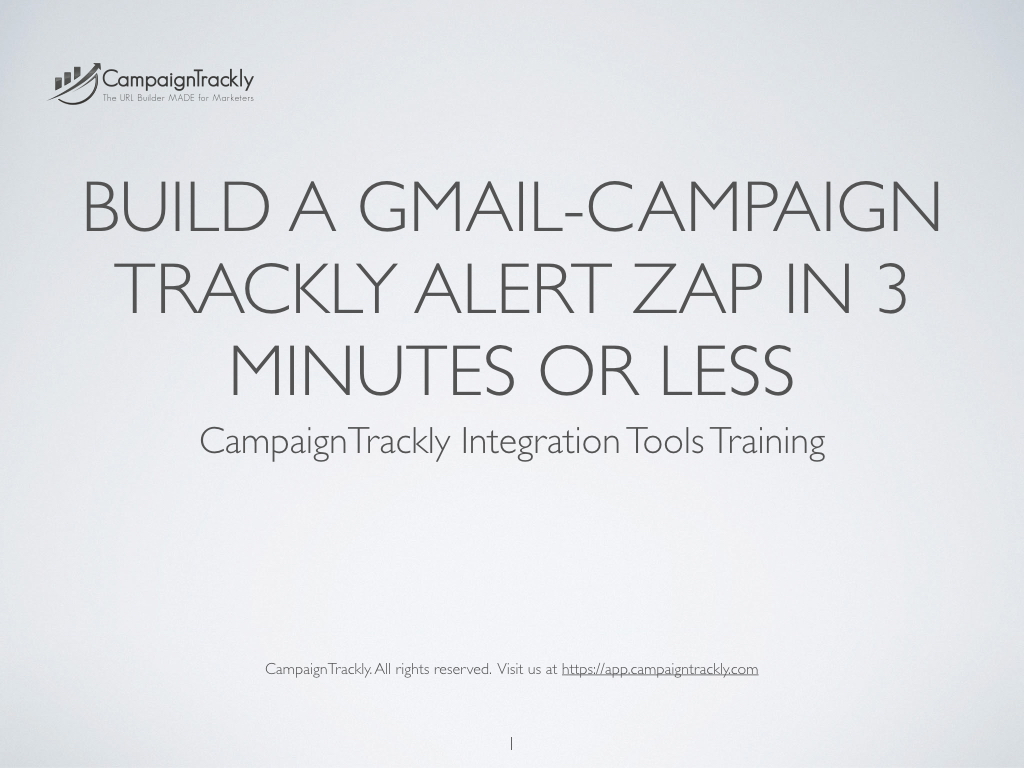 CampaignTrackly
The URL Builder MADE for Marketers

BUILD A GMAIL-CAMPAIGN TRACKLY ALERT ZAP IN 3 MINUTES OR LESS

CampaignTrackly Integration Tools Training

CampaignTrackly. All rights reserved. Visit us at https://app.campaigntrackly.com

1